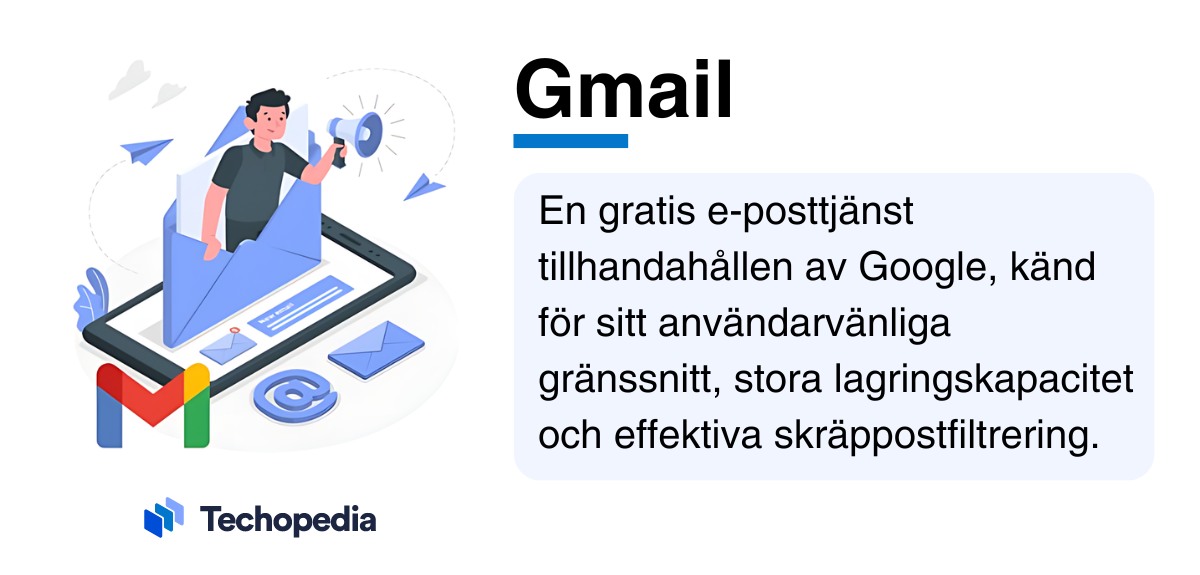 Gmail

En gratis e-posttjänst tillhandahållen av Google, känd för sitt användarvänliga gränssnitt, stora lagringskapacitet och effektiva skräppostfiltrering.

New email

Techopedia